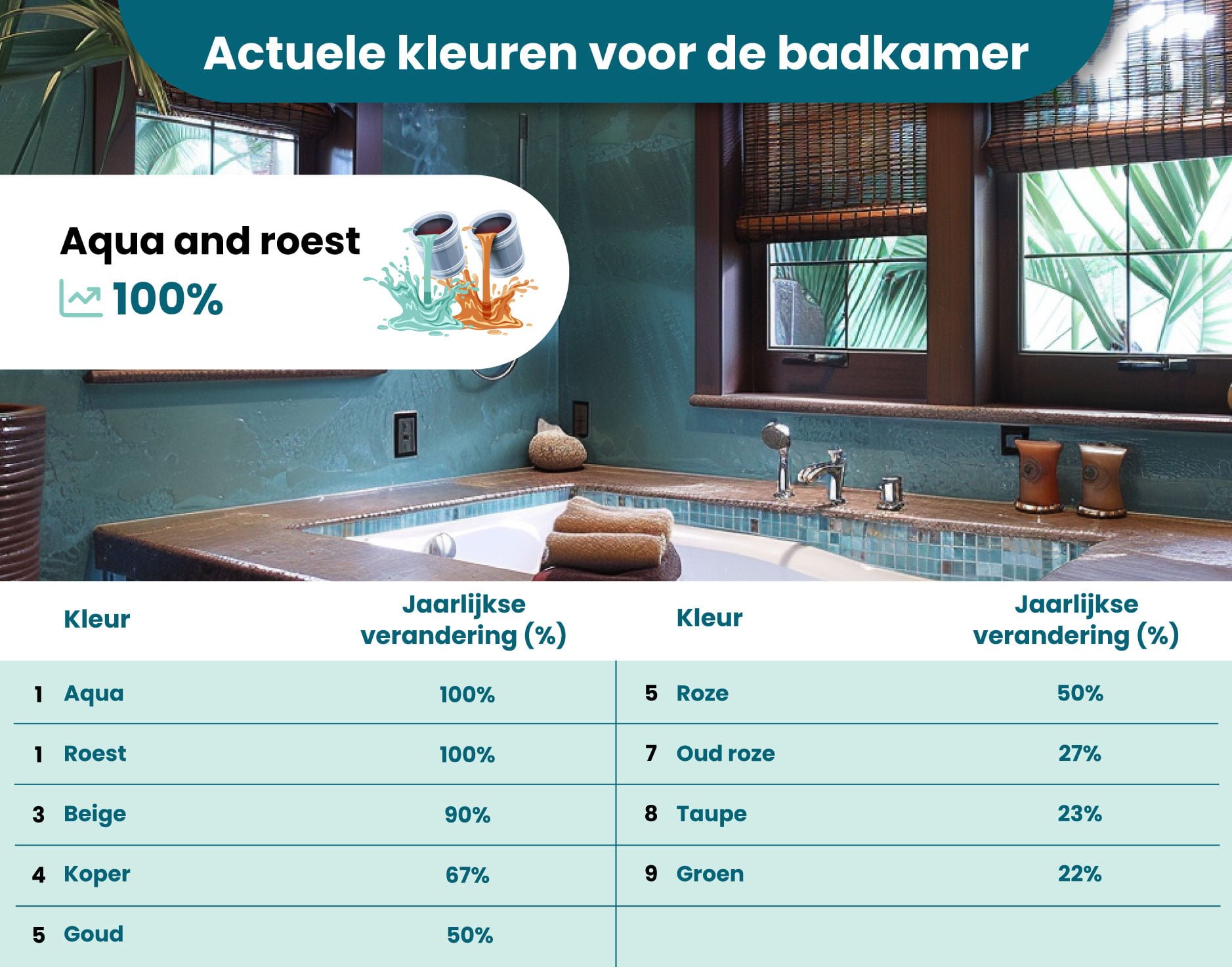 Actuele kleuren voor de badkamer

Aqua and roest
100%

| | Kleur | Jaarlijkse verandering (%) |
|---|---|---|
| 1 | Aqua | 100% |
| 1 | Roest | 100% |
| 3 | Beige | 90% |
| 4 | Koper | 67% |
| 5 | Goud | 50% |

| | Kleur | Jaarlijkse verandering (%) |
|---|---|---|
| 5 | Roze | 50% |
| 7 | Oud roze | 27% |
| 8 | Taupe | 23% |
| 9 | Groen | 22% |